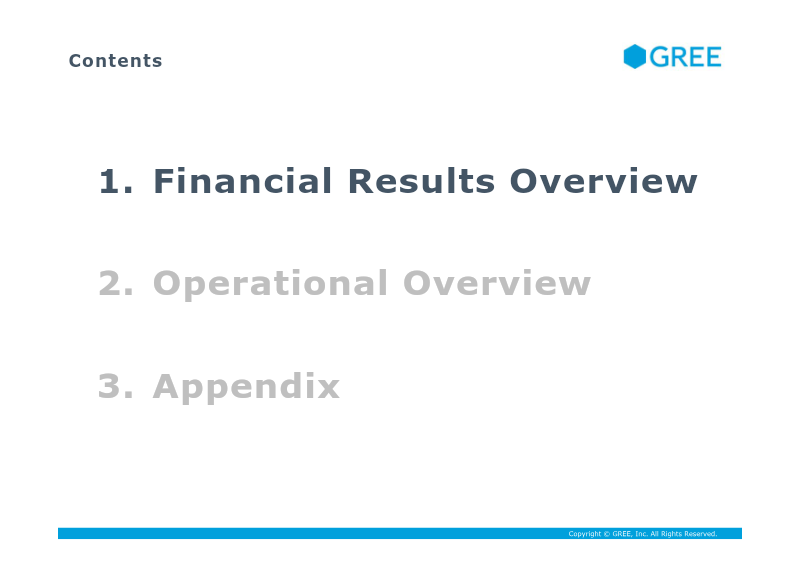 Contents

GREE

1. Financial Results Overview

2. Operational Overview

3. Appendix

Copyright © GREE, Inc. All Rights Reserved.